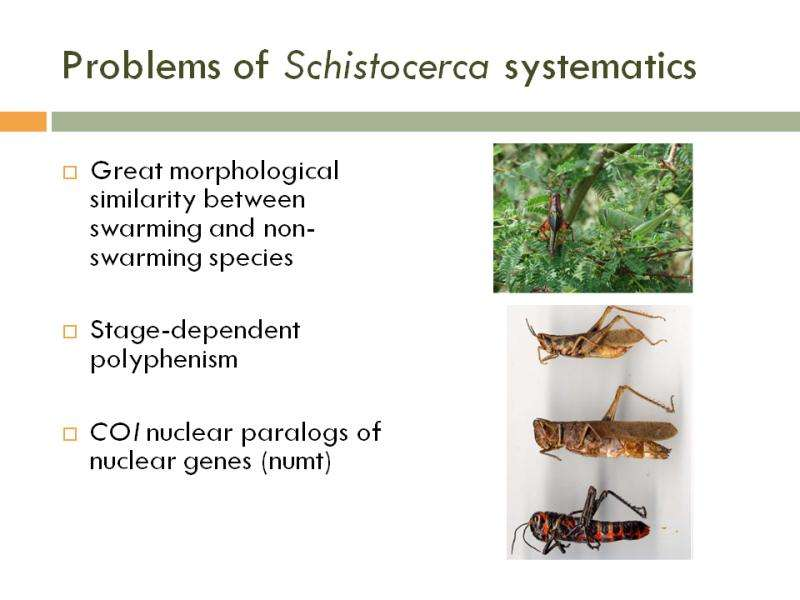 Problems of Schistocerca systematics

□ Great morphological similarity between swarming and non-swarming species

□ Stage-dependent polyphenism

□ COI nuclear paralogs of nuclear genes (numt)